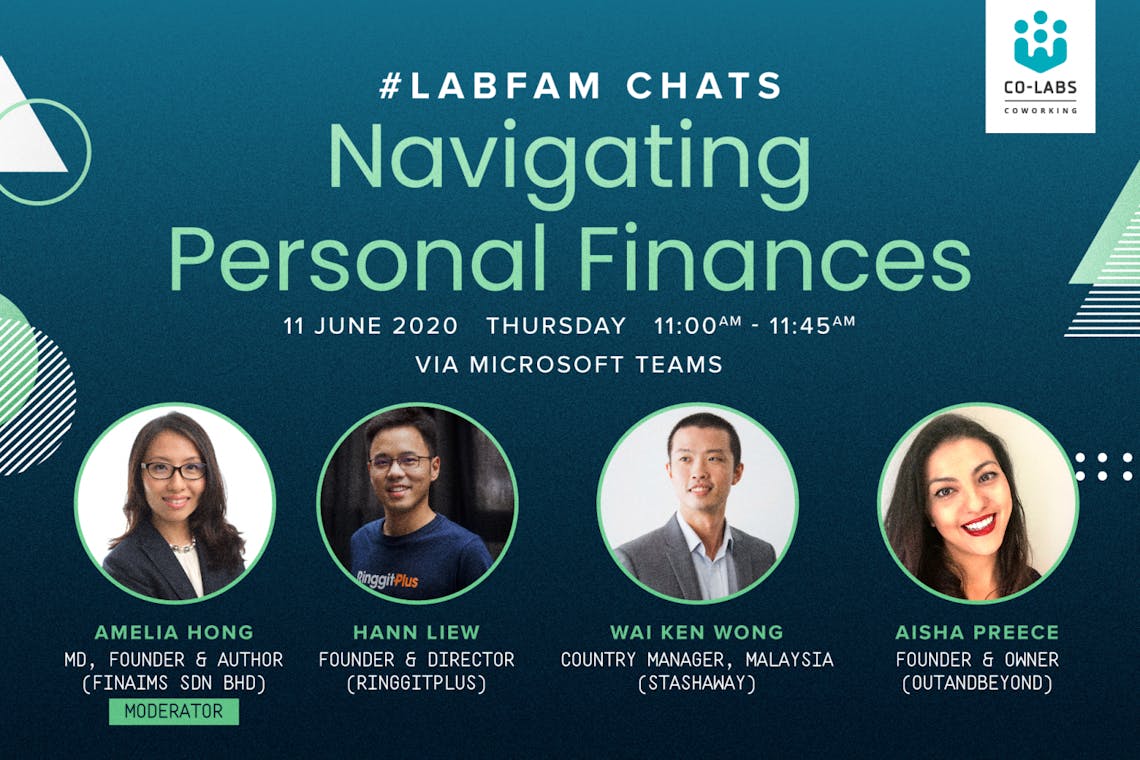 CO-LABS
COWORKING

#LABFAM CHATS
Navigating Personal Finances

11 JUNE 2020 THURSDAY 11:00$^{AM}$ - 11:45$^{AM}$
VIA MICROSOFT TEAMS

RinggitPlus

AMELIA HONG
MD, FOUNDER & AUTHOR
(FINAIMS SDN BHD)
MODERATOR

HANN LIEW
FOUNDER & DIRECTOR
(RINGGITPLUS)

WAI KEN WONG
COUNTRY MANAGER, MALAYSIA
(STASHAWAY)

AISHA PREECE
FOUNDER & OWNER
(OUTANDBEYOND)